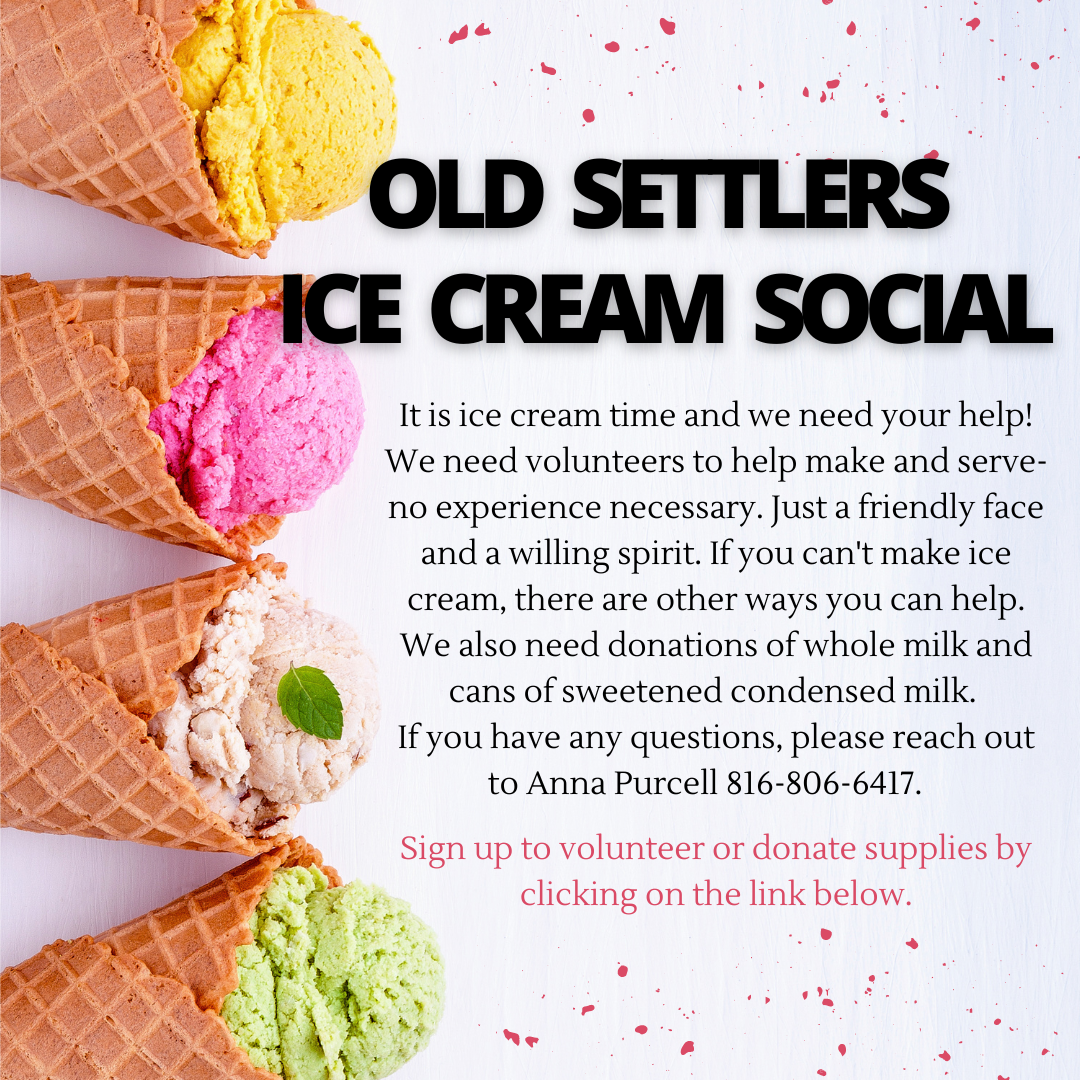 OLD SETTLERS ICE CREAM SOCIAL

It is ice cream time and we need your help! We need volunteers to help make and serve- no experience necessary. Just a friendly face and a willing spirit. If you can't make ice cream, there are other ways you can help. We also need donations of whole milk and cans of sweetened condensed milk. If you have any questions, please reach out to Anna Purcell 816-806-6417.

Sign up to volunteer or donate supplies by clicking on the link below.